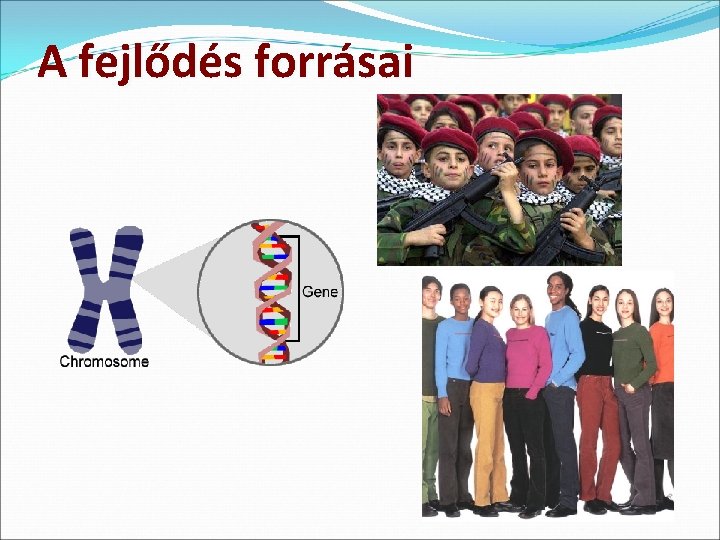 A fejlődés forrásai

Chromosome

Gene